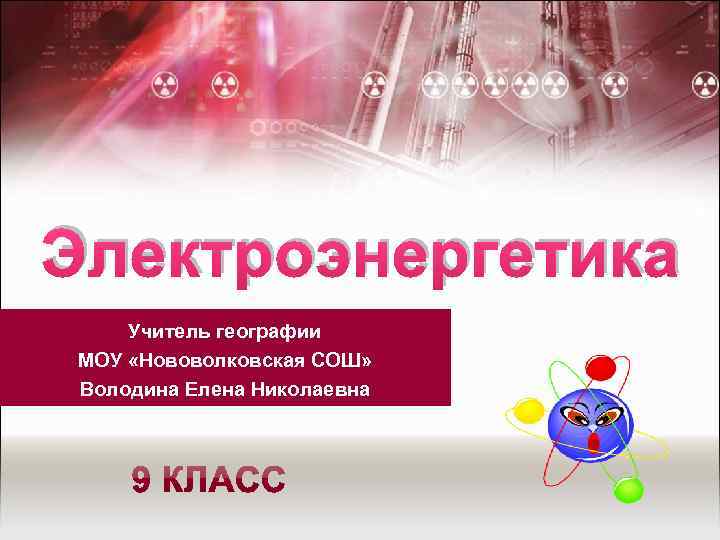 Электроэнергетика

Учитель географии
МОУ «Нововолковская СОШ»
Володина Елена Николаевна

9 КЛАСС